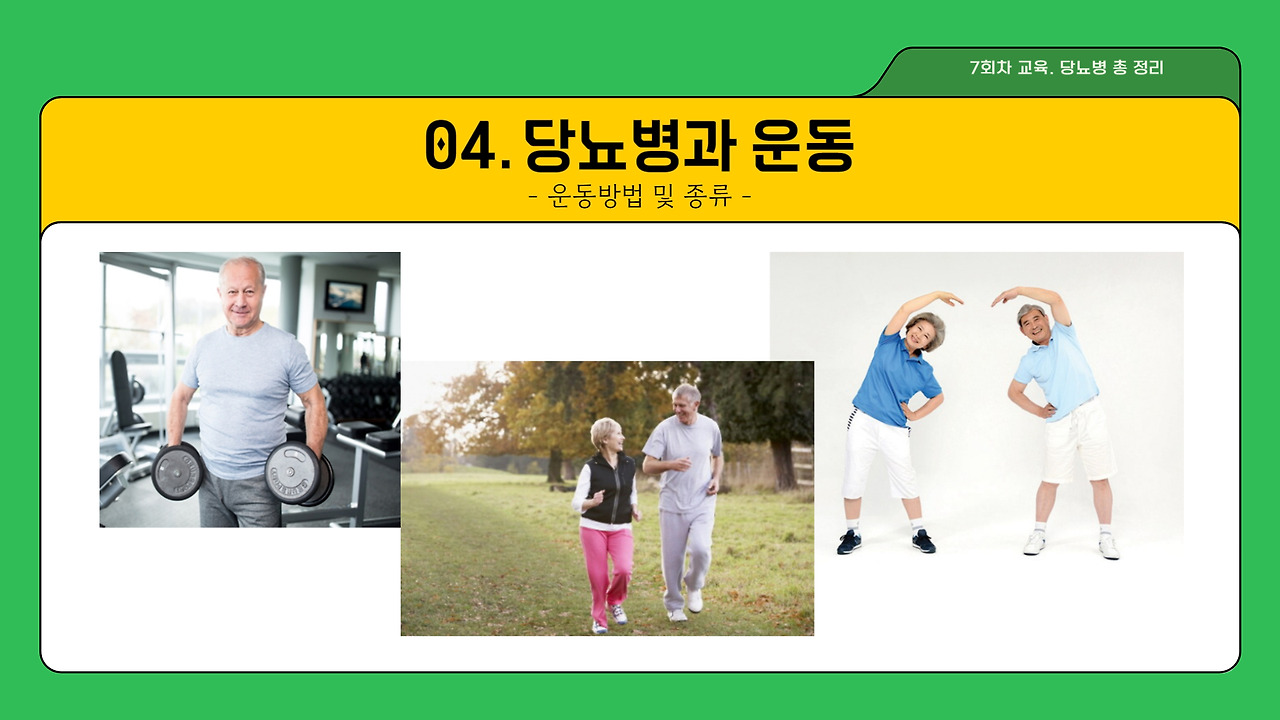 7회차 교육. 당뇨병 총 정리

04. 당뇨병과 운동

- 운동방법 및 종류 -